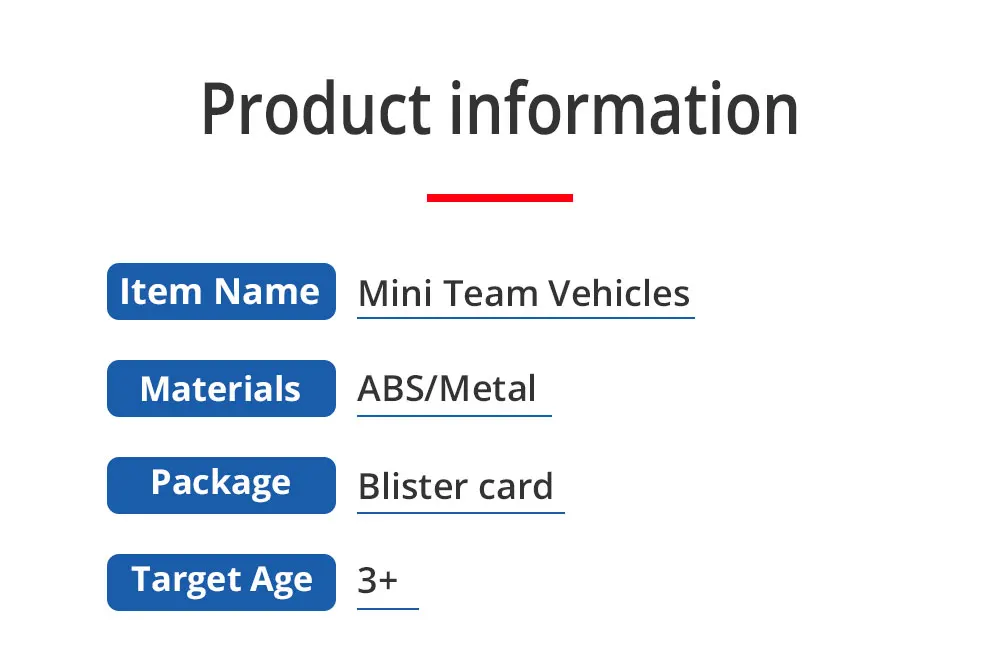 Product information

Item Name Mini Team Vehicles

Materials ABS/Metal

Package Blister card

Target Age 3+